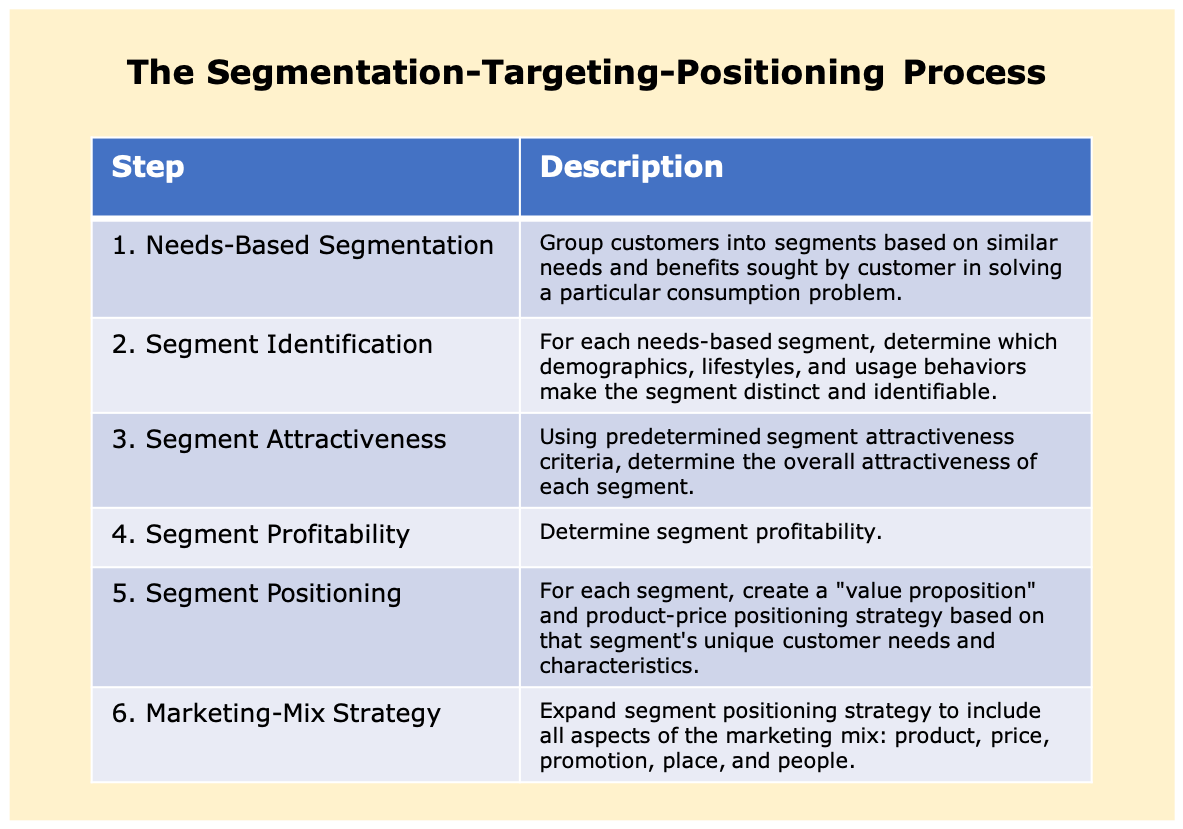 The Segmentation-Targeting-Positioning Process

| Step | Description |
|---|---|
| 1. Needs-Based Segmentation | Group customers into segments based on similar needs and benefits sought by customer in solving a particular consumption problem. |
| 2. Segment Identification | For each needs-based segment, determine which demographics, lifestyles, and usage behaviors make the segment distinct and identifiable. |
| 3. Segment Attractiveness | Using predetermined segment attractiveness criteria, determine the overall attractiveness of each segment. |
| 4. Segment Profitability | Determine segment profitability. |
| 5. Segment Positioning | For each segment, create a "value proposition" and product-price positioning strategy based on that segment's unique customer needs and characteristics. |
| 6. Marketing-Mix Strategy | Expand segment positioning strategy to include all aspects of the marketing mix: product, price, promotion, place, and people. |